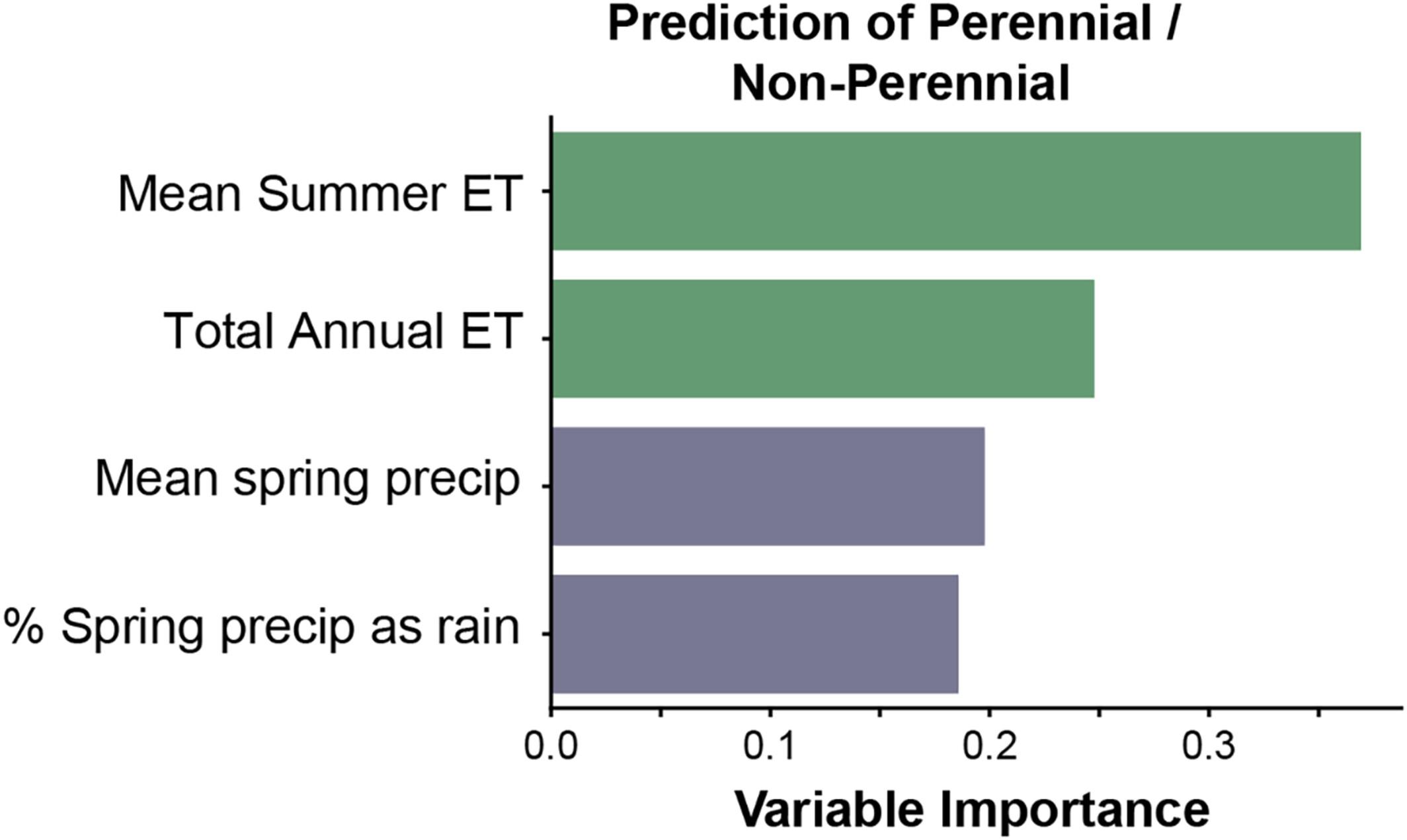 Prediction of Perennial / Non-Perennial

Mean Summer ET
Total Annual ET
Mean spring precip
% Spring precip as rain

0.0
0.1
0.2
0.3

Variable Importance